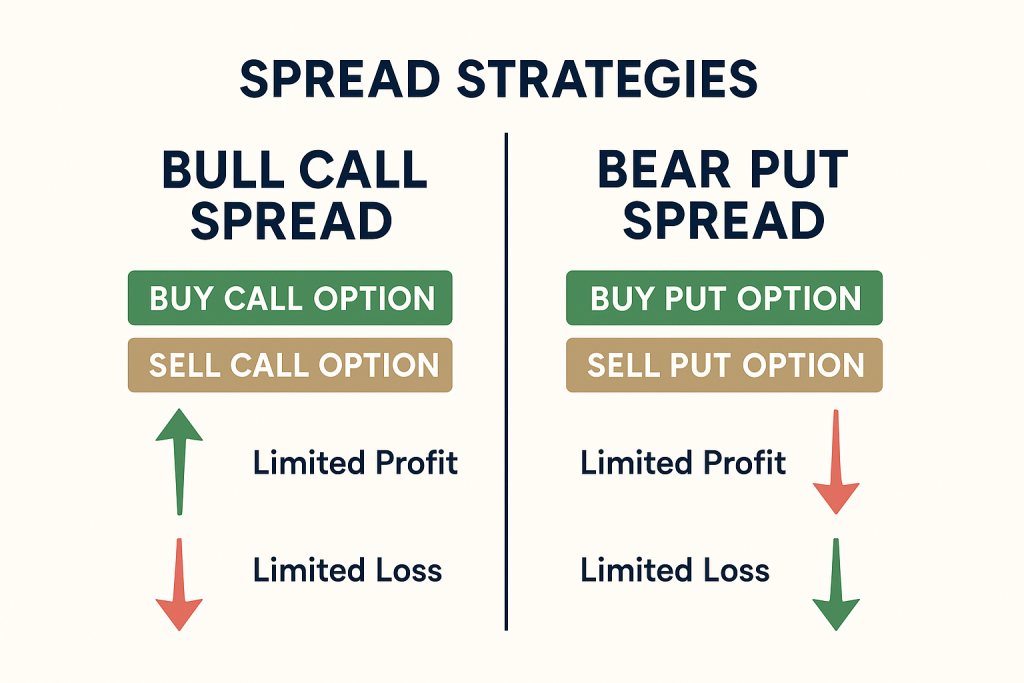 SPREAD STRATEGIES

BULL CALL SPREAD

BUY CALL OPTION

SELL CALL OPTION

Limited Profit

Limited Loss

BEAR PUT SPREAD

BUY PUT OPTION

SELL PUT OPTION

Limited Profit

Limited Loss